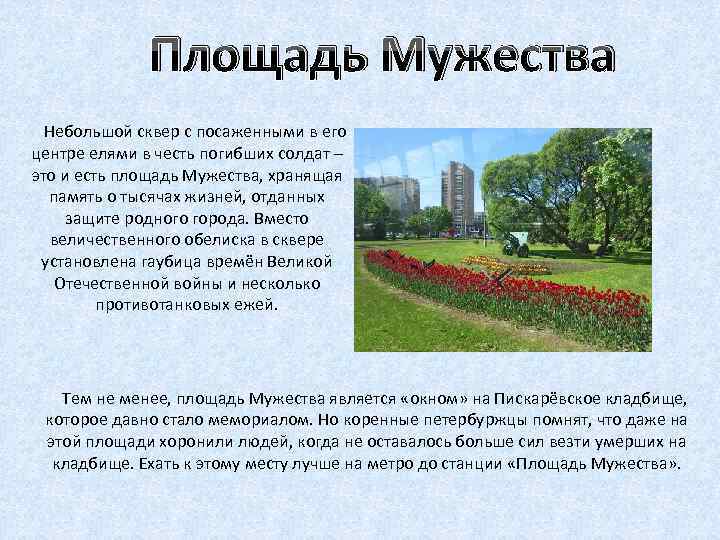 Площадь Мужества

Небольшой сквер с посаженными в его центре елями в честь погибших солдат – это и есть площадь Мужества, хранящая память о тысячах жизней, отданных защите родного города. Вместо величественного обелиска в сквере установлена гаубица времён Великой Отечественной войны и несколько противотанковых ежей.

Тем не менее, площадь Мужества является «окном» на Пискарёвское кладбище, которое давно стало мемориалом. Но коренные петербуржцы помнят, что даже на этой площади хоронили людей, когда не оставалось больше сил везти умерших на кладбище. Ехать к этому месту лучше на метро до станции «Площадь Мужества».